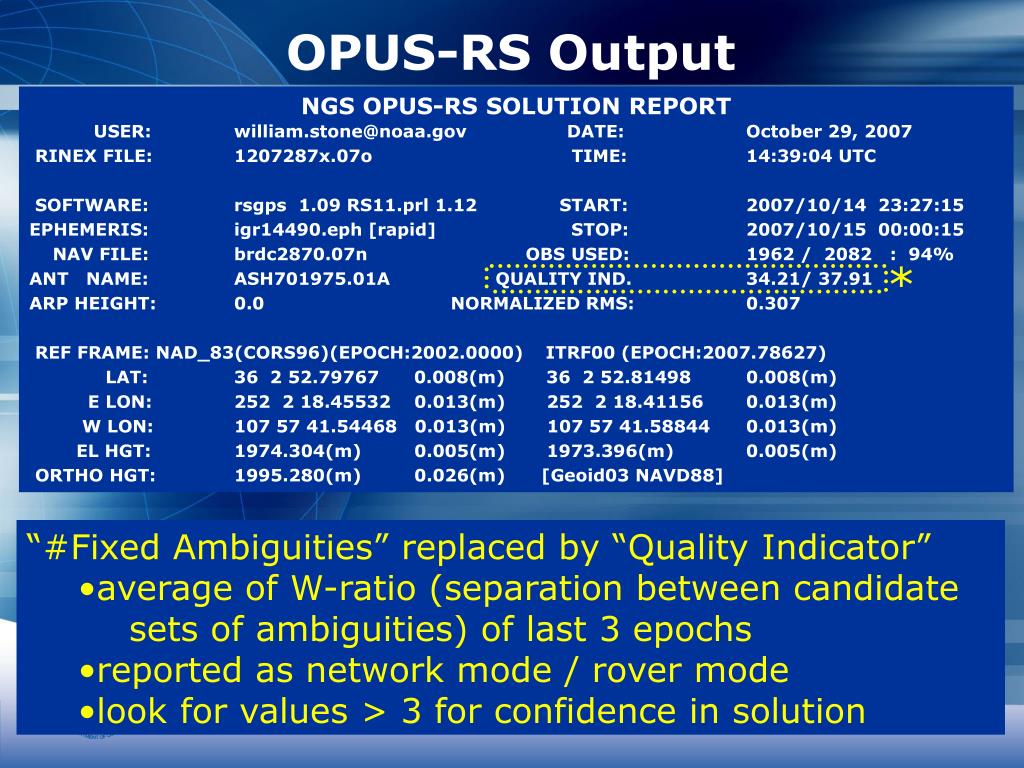 OPUS-RS Output

NGS OPUS-RS SOLUTION REPORT

USER: william.stone@noaa.gov DATE: October 29, 2007
RINEX FILE: 1207287x.07o TIME: 14:39:04 UTC

SOFTWARE: rsgps 1.09 RS11.prl 1.12 START: 2007/10/14 23:27:15
EPHEMERIS: igr14490.eph [rapid] STOP: 2007/10/15 00:00:15
NAV FILE: brdc2870.07n OBS USED: 1962 / 2082 : 94%
ANT NAME: ASH701975.01A QUALITY IND. 34.21/ 37.91 *
ARP HEIGHT: 0.0 NORMALIZED RMS: 0.307

REF FRAME: NAD_83(CORS96)(EPOCH:2002.0000) ITRF00 (EPOCH:2007.78627)
LAT: 36 2 52.79767 0.008(m) 36 2 52.81498 0.008(m)
E LON: 252 2 18.45532 0.013(m) 252 2 18.41156 0.013(m)
W LON: 107 57 41.54468 0.013(m) 107 57 41.58844 0.013(m)
EL HGT: 1974.304(m) 0.005(m) 1973.396(m) 0.005(m)
ORTHO HGT: 1995.280(m) 0.026(m) [Geoid03 NAVD88]

“#Fixed Ambiguities” replaced by “Quality Indicator”
•average of W-ratio (separation between candidate sets of ambiguities) of last 3 epochs
•reported as network mode / rover mode
•look for values > 3 for confidence in solution